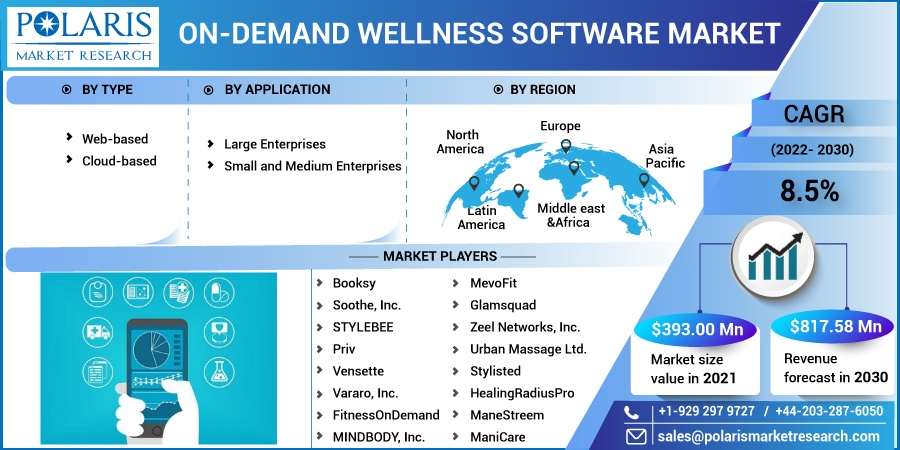 POLARIS
MARKET RESEARCH

ON-DEMAND WELLNESS SOFTWARE MARKET

BY TYPE

Web-based
Cloud-based

BY APPLICATION

Large Enterprises
Small and Medium Enterprises

BY REGION

North America
Europe
Asia Pacific
Latin America
Middle east &Africa

CAGR
(2022- 2030)
8.5%

MARKET PLAYERS

Booksy
Soothe, Inc.
STYLEBEE
Priv
Vensette
Vararo, Inc.
FitnessOnDemand
MINDBODY, Inc.

MevoFit
Glamsquad
Zeel Networks, Inc.
Urban Massage Ltd.
Stylisted
HealingRadiusPro
ManeStreem
ManiCare

$393.00 Mn
Market size value in 2021

$817.58 Mn
Revenue forecast in 2030

+1-929 297 9727 / +44-203-287-6050
sales@polarismarketresearch.com